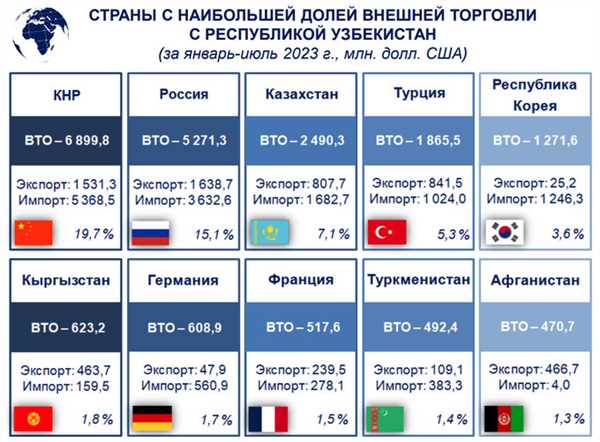 СТРАНЫ С НАИБОЛЬШЕЙ ДОЛЕЙ ВНЕШНЕЙ ТОРГОВЛИ С РЕСПУБЛИКОЙ УЗБЕКИСТАН
(за январь-июль 2023 г., млн. долл. США)

КНР
ВТО – 6 899,8
Экспорт: 1 531,3
Импорт: 5 368,5
19,7 %

Россия
ВТО – 5 271,3
Экспорт: 1 638,7
Импорт: 3 632,6
15,1 %

Казахстан
ВТО – 2 490,3
Экспорт: 807,7
Импорт: 1 682,7
7,1 %

Турция
ВТО – 1 865,5
Экспорт: 841,5
Импорт: 1 024,0
5,3 %

Республика Корея
ВТО – 1 271,6
Экспорт: 25,2
Импорт: 1 246,3
3,6 %

Кыргызстан
ВТО – 623,2
Экспорт: 463,7
Импорт: 159,5
1,8 %

Германия
ВТО – 608,9
Экспорт: 47,9
Импорт: 560,9
1,7 %

Франция
ВТО – 517,6
Экспорт: 239,5
Импорт: 278,1
1,5 %

Туркменистан
ВТО – 492,4
Экспорт: 109,1
Импорт: 383,3
1,4 %

Афганистан
ВТО – 470,7
Экспорт: 466,7
Импорт: 4,0
1,3 %